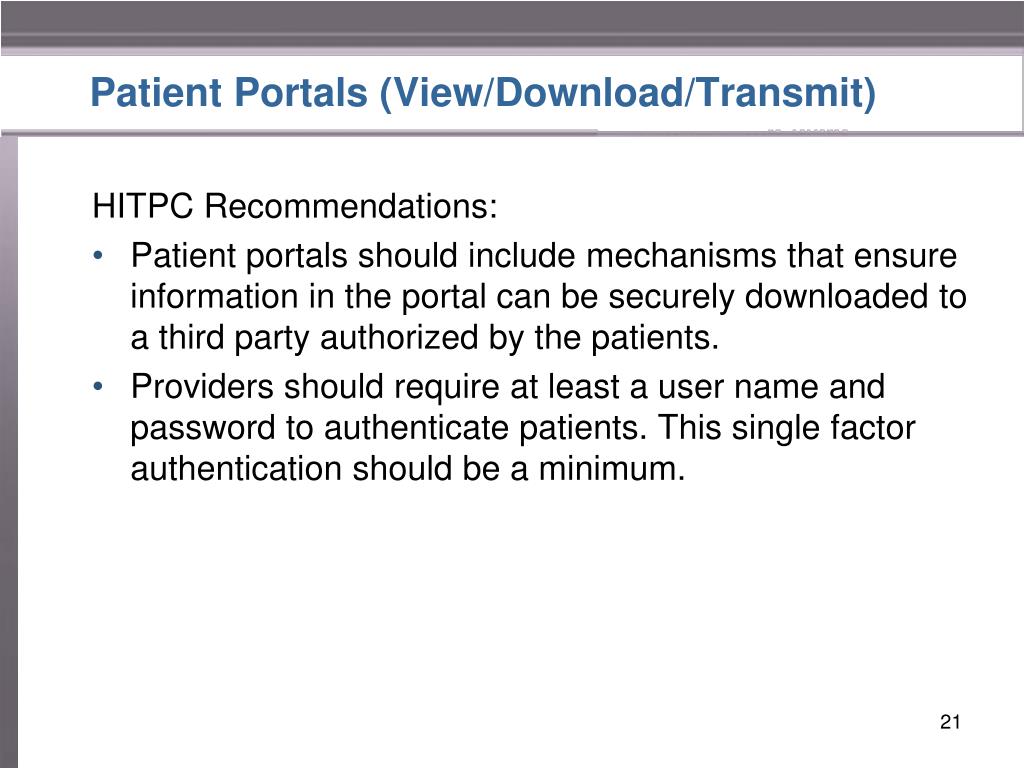 Patient Portals (View/Download/Transmit)

HITPC Recommendations:

• Patient portals should include mechanisms that ensure information in the portal can be securely downloaded to a third party authorized by the patients.

• Providers should require at least a user name and password to authenticate patients. This single factor authentication should be a minimum.

21